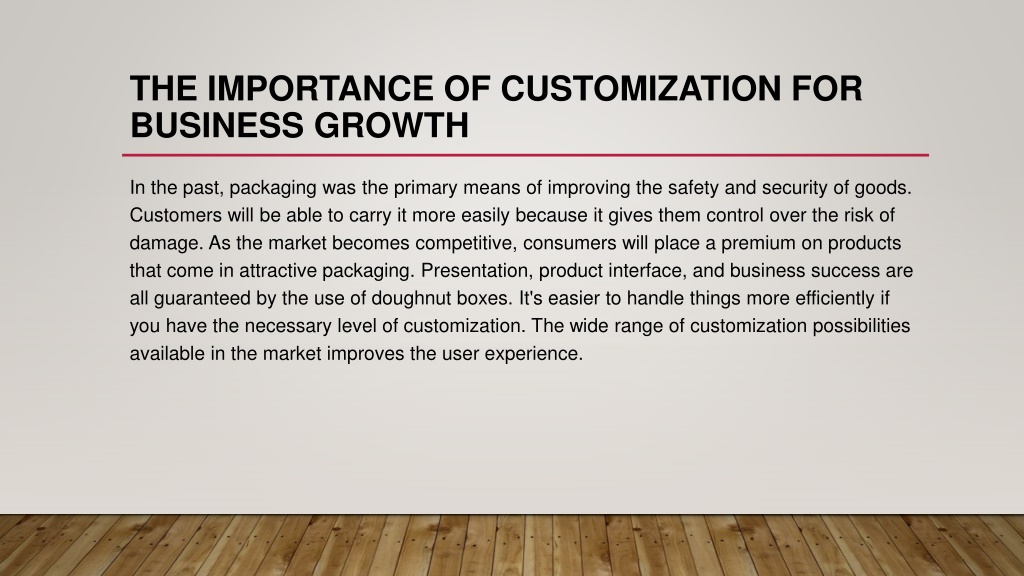 THE IMPORTANCE OF CUSTOMIZATION FOR BUSINESS GROWTH

In the past, packaging was the primary means of improving the safety and security of goods. Customers will be able to carry it more easily because it gives them control over the risk of damage. As the market becomes competitive, consumers will place a premium on products that come in attractive packaging. Presentation, product interface, and business success are all guaranteed by the use of doughnut boxes. It's easier to handle things more efficiently if you have the necessary level of customization. The wide range of customization possibilities available in the market improves the user experience.